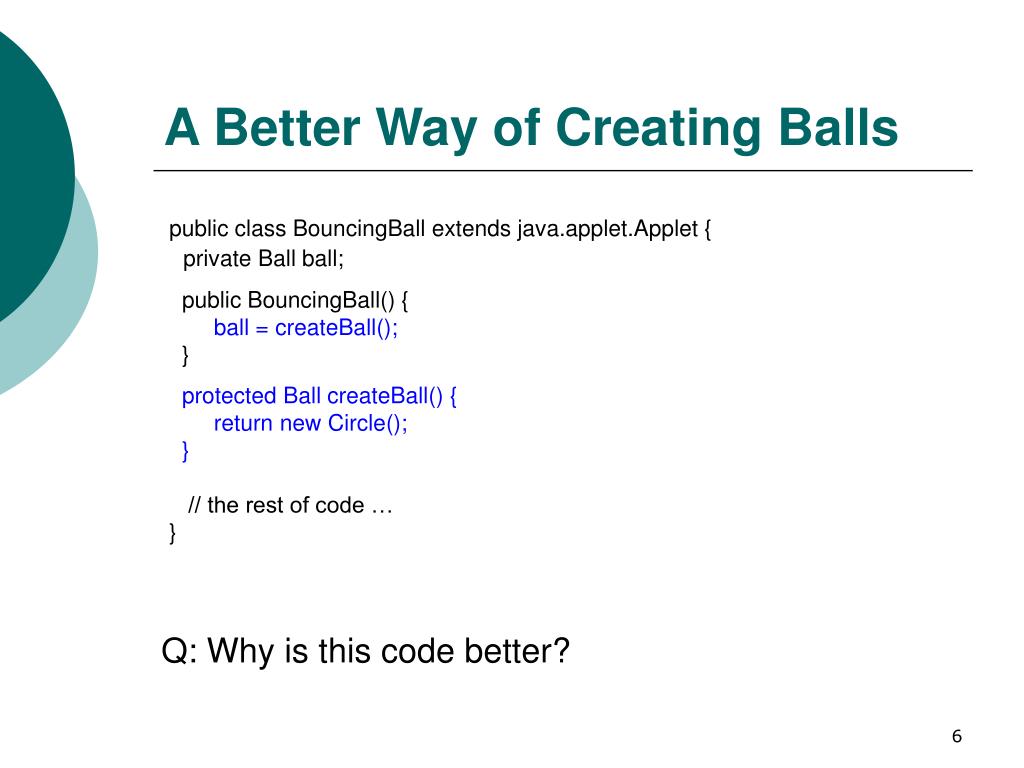 A Better Way of Creating Balls

public class BouncingBall extends java.applet.Applet {
private Ball ball;

public BouncingBall() {
ball = createBall();
}

protected Ball createBall() {
return new Circle();
}

// the rest of code …
}

Q: Why is this code better?

6